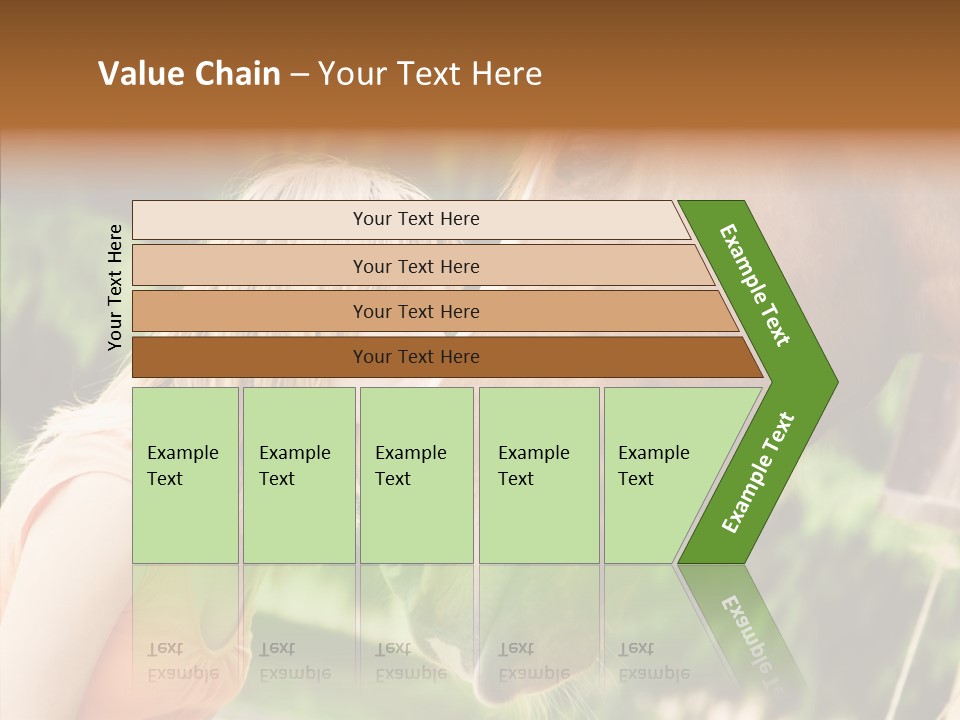 Value Chain – Your Text Here

Your Text Here

Your Text Here

Your Text Here

Your Text Here

Your Text Here

Example Text

Example Text

Example Text

Example Text

Example Text

Example Text

Example Text